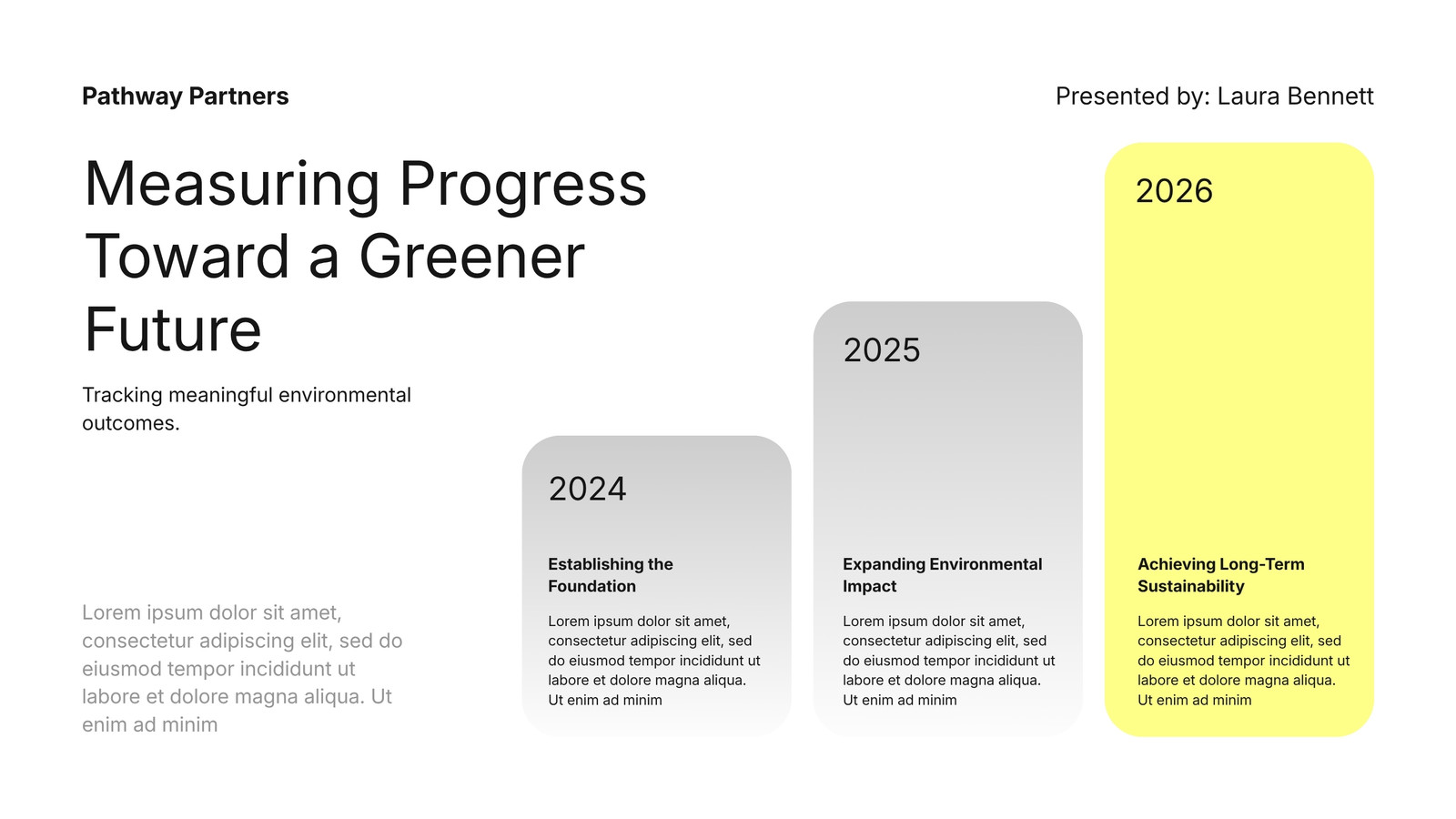 Pathway Partners

Presented by: Laura Bennett

Measuring Progress Toward a Greener Future

Tracking meaningful environmental outcomes.

Lorem ipsum dolor sit amet, consectetur adipiscing elit, sed do eiusmod tempor incididunt ut labore et dolore magna aliqua. Ut enim ad minim

2024

Establishing the Foundation

Lorem ipsum dolor sit amet, consectetur adipiscing elit, sed do eiusmod tempor incididunt ut labore et dolore magna aliqua. Ut enim ad minim

2025

Expanding Environmental Impact

Lorem ipsum dolor sit amet, consectetur adipiscing elit, sed do eiusmod tempor incididunt ut labore et dolore magna aliqua. Ut enim ad minim

2026

Achieving Long-Term Sustainability

Lorem ipsum dolor sit amet, consectetur adipiscing elit, sed do eiusmod tempor incididunt ut labore et dolore magna aliqua. Ut enim ad minim